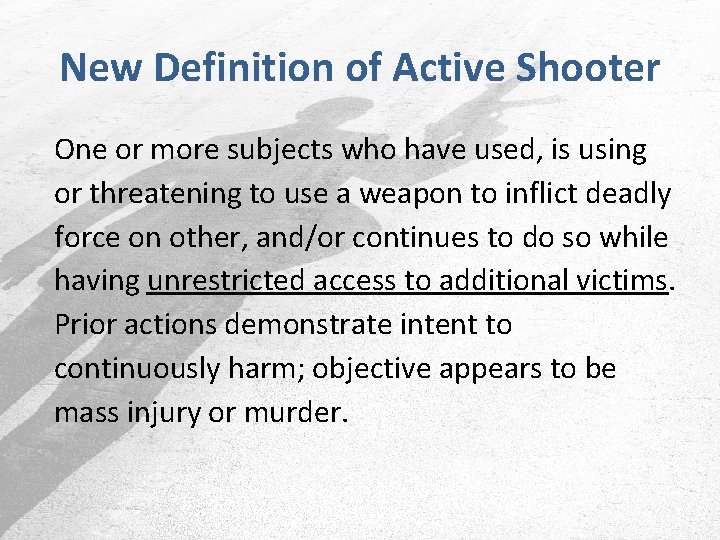 New Definition of Active Shooter

One or more subjects who have used, is using or threatening to use a weapon to inflict deadly force on other, and/or continues to do so while having unrestricted access to additional victims. Prior actions demonstrate intent to continuously harm; objective appears to be mass injury or murder.